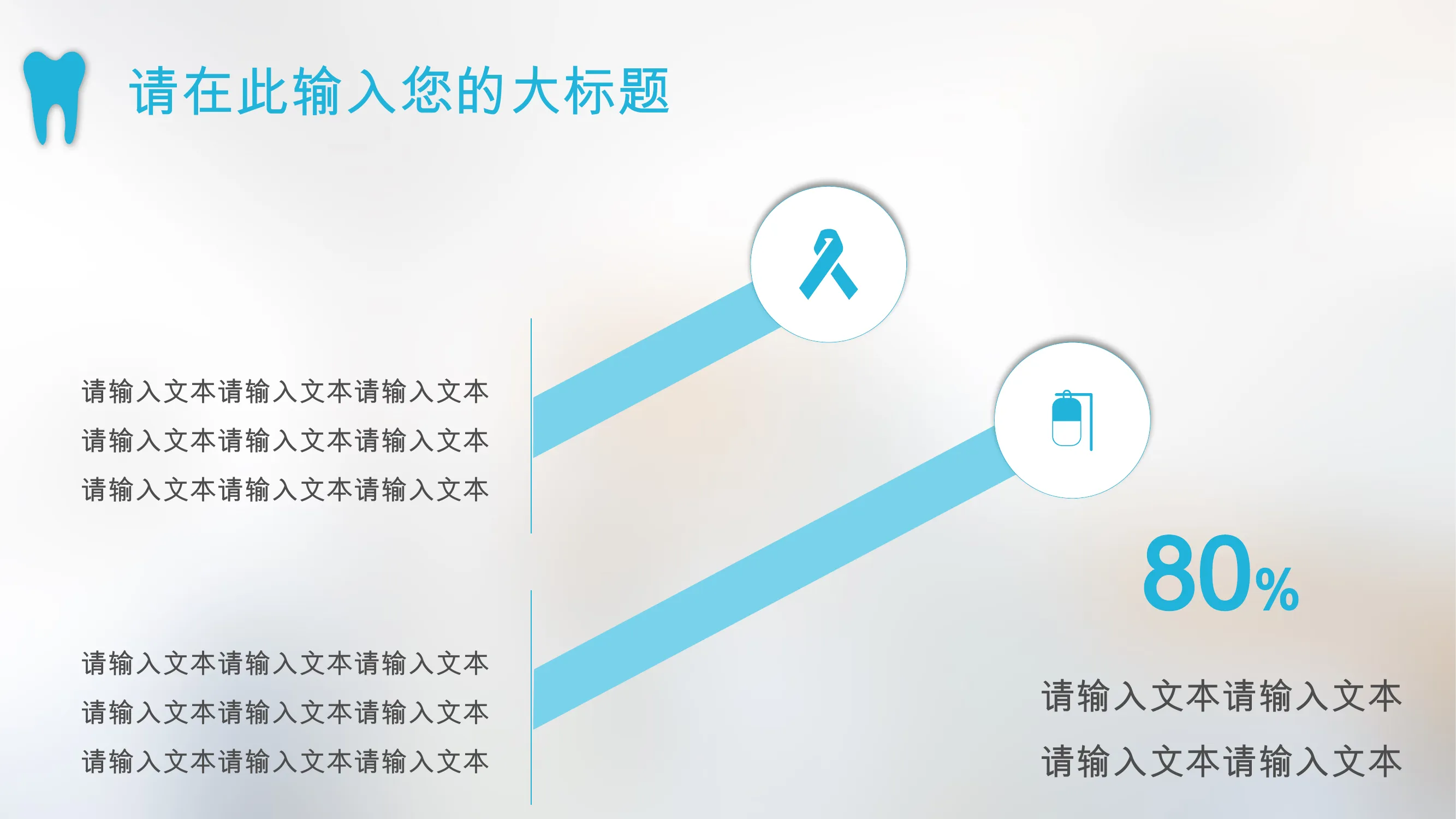 请在此输入您的大标题

请输入文本请输入文本请输入文本
请输入文本请输入文本请输入文本
请输入文本请输入文本请输入文本

请输入文本请输入文本请输入文本
请输入文本请输入文本请输入文本
请输入文本请输入文本请输入文本

80%

请输入文本请输入文本
请输入文本请输入文本